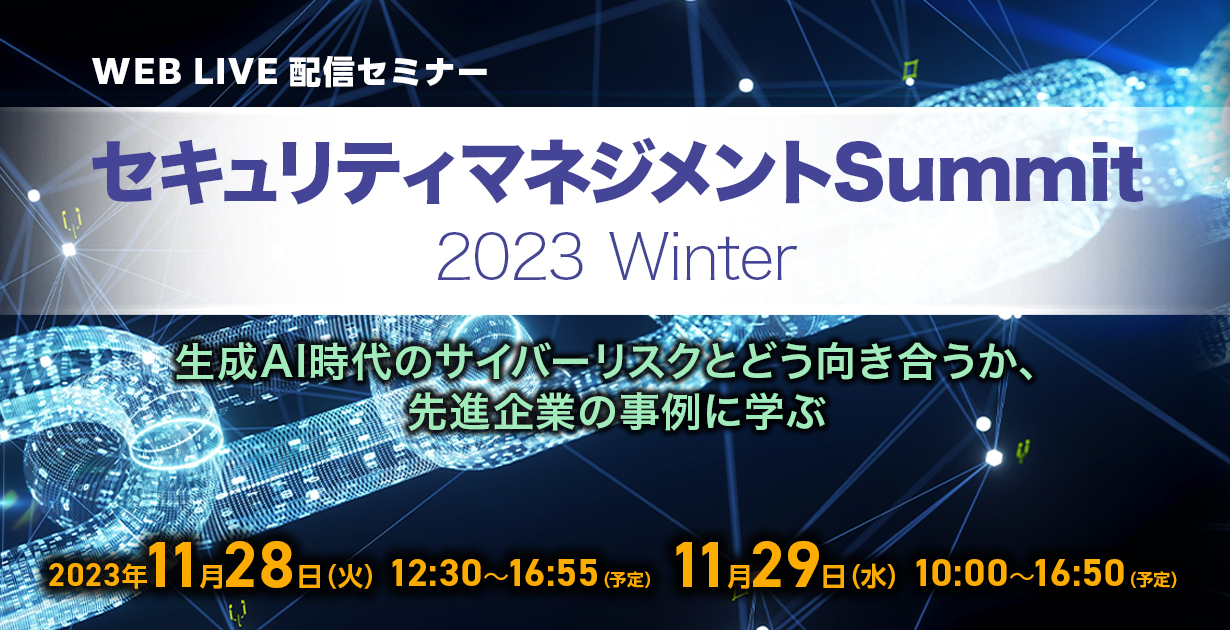 WEB LIVE 配信セミナー

セキュリティマネジメントSummit
2023 Winter

生成AI時代のサイバーリスクとどう向き合うか、
先進企業の事例に学ぶ

2023年11月28日（火） 12:30～16:55（予定） 11月29日（水） 10:00～16:50（予定）